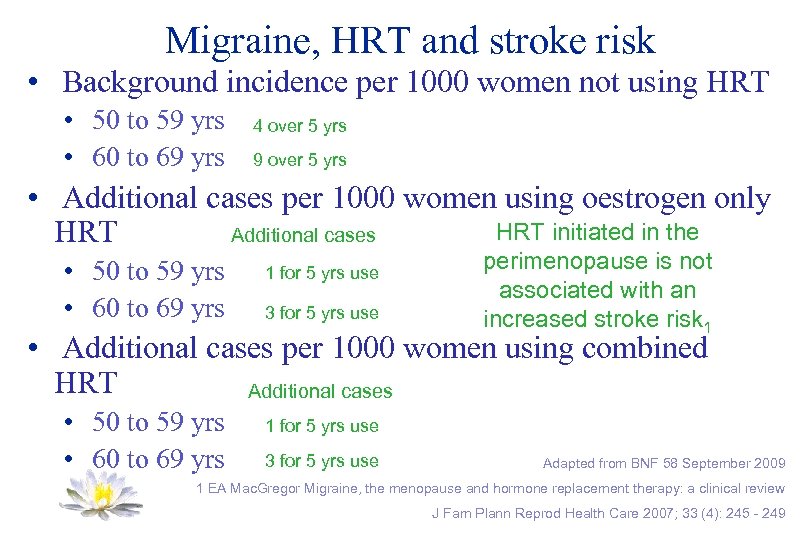 Migraine, HRT and stroke risk

• Background incidence per 1000 women not using HRT
  • 50 to 59 yrs 4 over 5 yrs
  • 60 to 69 yrs 9 over 5 yrs

• Additional cases per 1000 women using oestrogen only HRT
  Additional cases
  • 50 to 59 yrs 1 for 5 yrs use
  • 60 to 69 yrs 3 for 5 yrs use

HRT initiated in the perimenopause is not associated with an increased stroke risk$_1$

• Additional cases per 1000 women using combined HRT
  Additional cases
  • 50 to 59 yrs 1 for 5 yrs use
  • 60 to 69 yrs 3 for 5 yrs use

Adapted from BNF 58 September 2009

1 EA MacGregor Migraine, the menopause and hormone replacement therapy: a clinical review

J Fam Plann Reprod Health Care 2007; 33 (4): 245 - 249